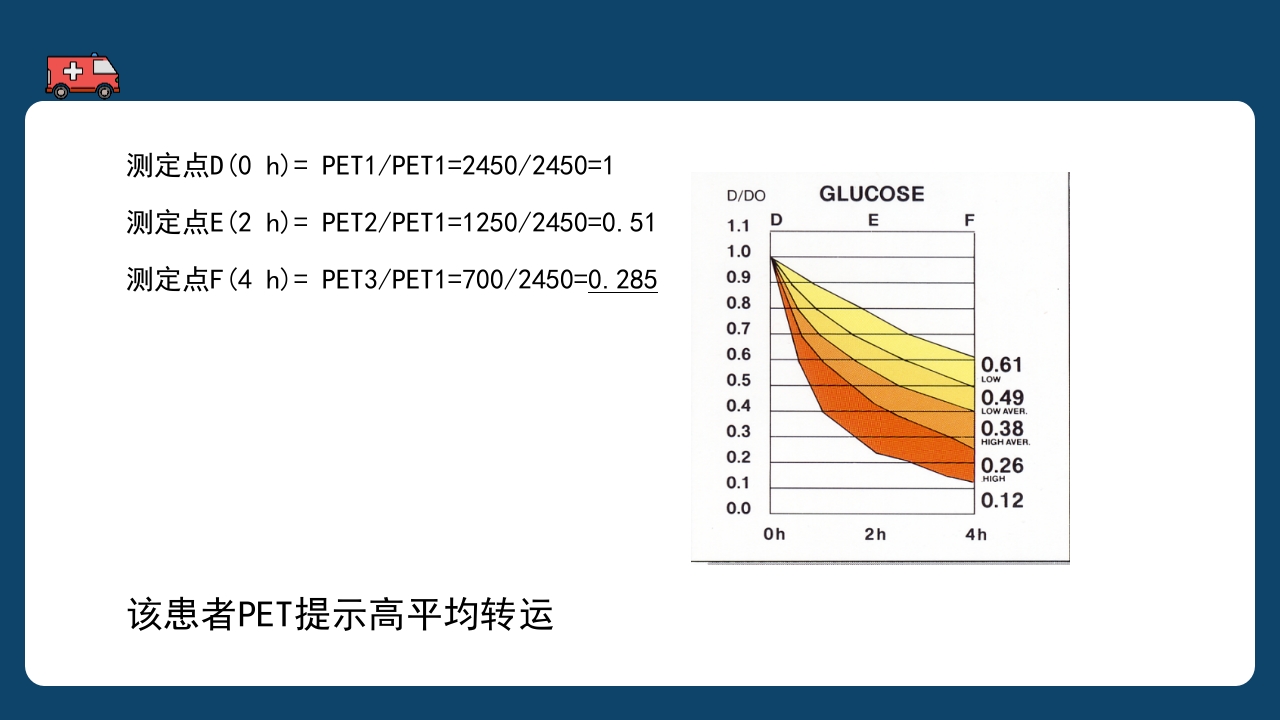 测定点D(0 h)= PET1/PET1=2450/2450=1

测定点E(2 h)= PET2/PET1=1250/2450=0.51

测定点F(4 h)= PET3/PET1=700/2450=0.285

D/DO GLUCOSE

D E F

1.1
1.0
0.9
0.8
0.7
0.6
0.5
0.4
0.3
0.2
0.1
0.0

0.61 LOW
0.49 LOW AVER.
0.38 HIGH AVER.
0.26 HIGH
0.12

0h 2h 4h

该患者PET提示高平均转运